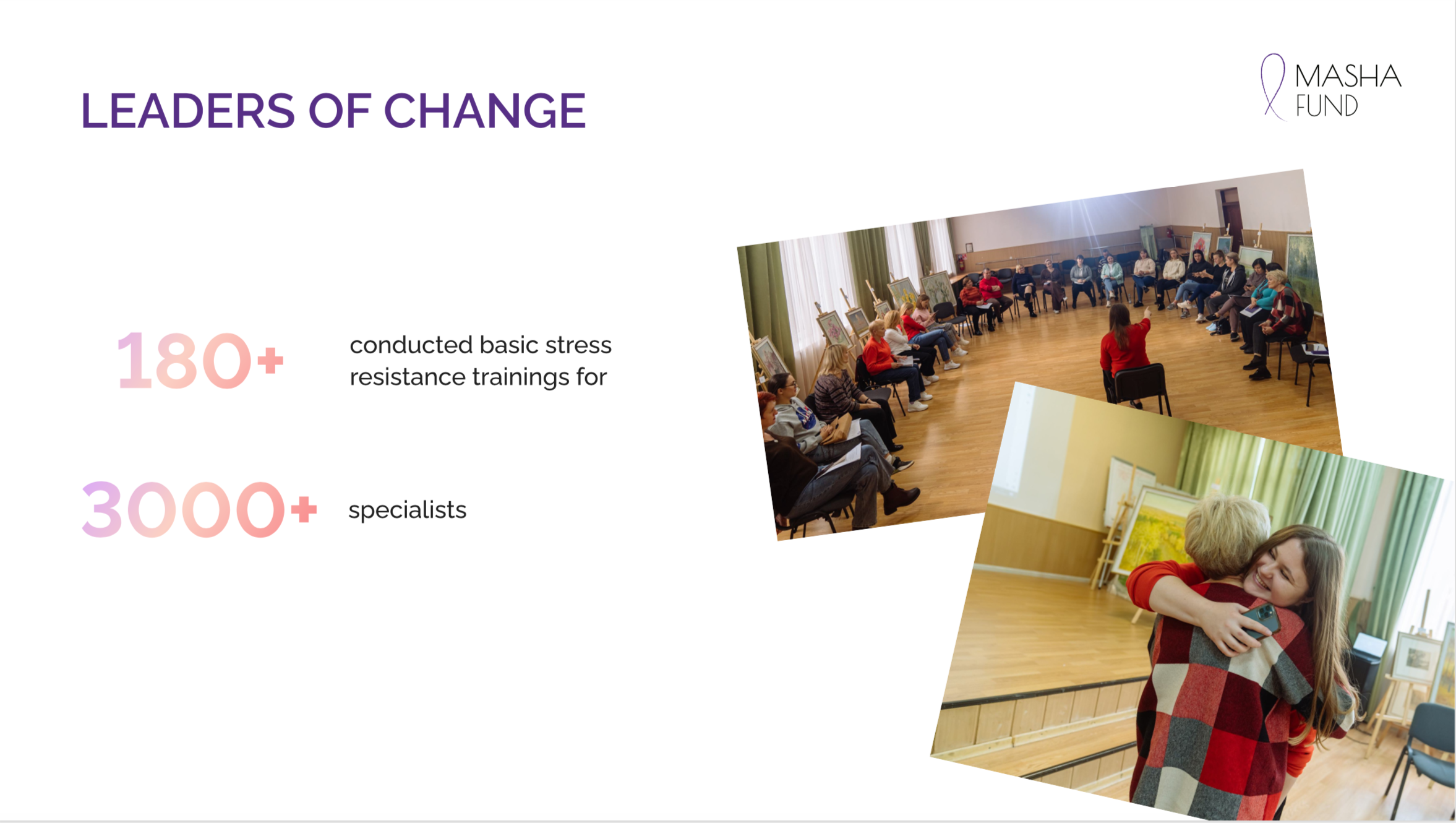 LEADERS OF CHANGE

MASHA FUND

180+ conducted basic stress resistance trainings for

3000+ specialists